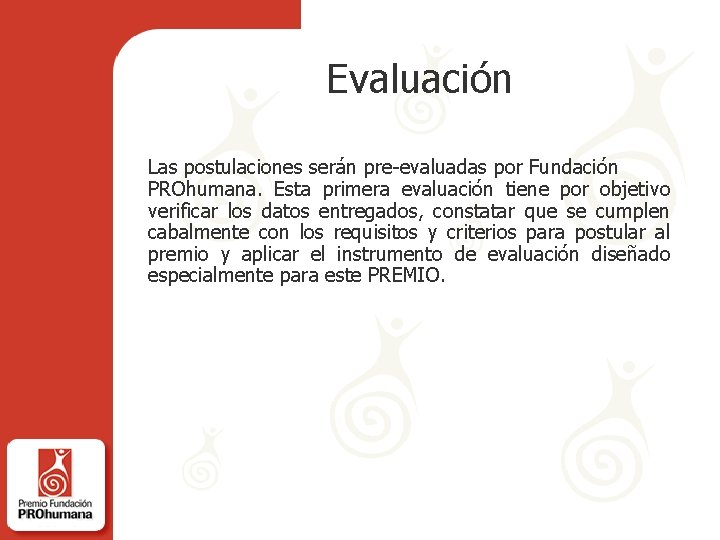 Evaluación

Las postulaciones serán pre-evaluadas por Fundación PROhumana. Esta primera evaluación tiene por objetivo verificar los datos entregados, constatar que se cumplen cabalmente con los requisitos y criterios para postular al premio y aplicar el instrumento de evaluación diseñado especialmente para este PREMIO.

Premio Fundación PROhumana